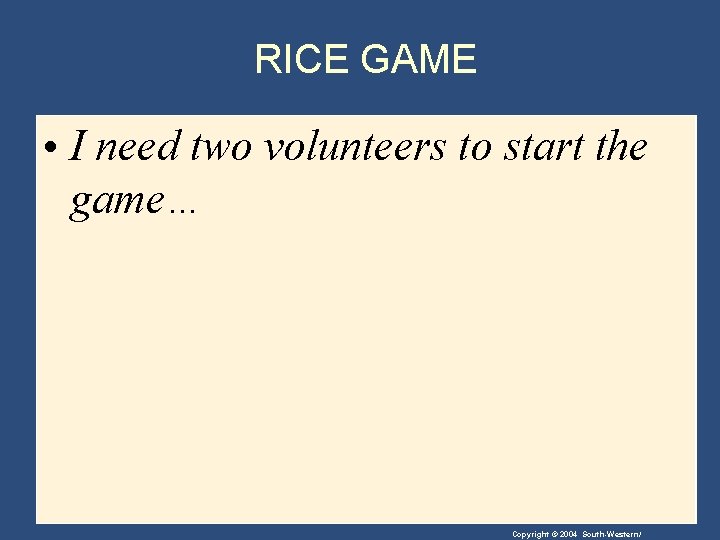 RICE GAME

• I need two volunteers to start the game…

Copyright © 2004 South-Western/